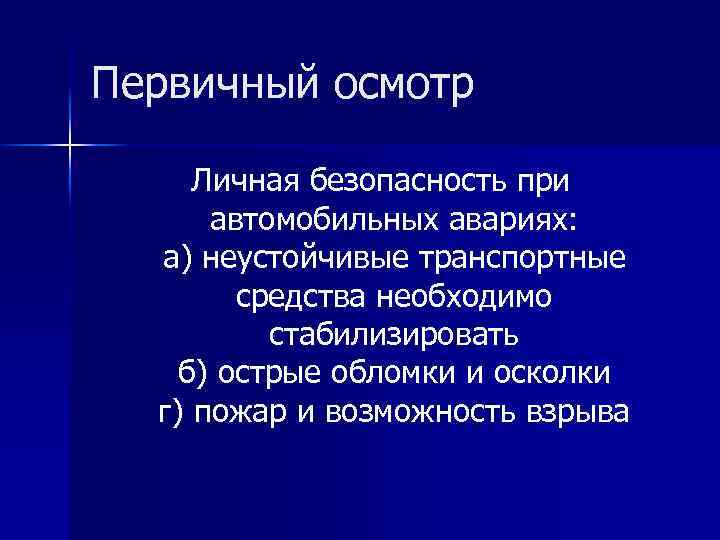 Первичный осмотр

Личная безопасность при автомобильных авариях:
а) неустойчивые транспортные средства необходимо стабилизировать
б) острые обломки и осколки
г) пожар и возможность взрыва